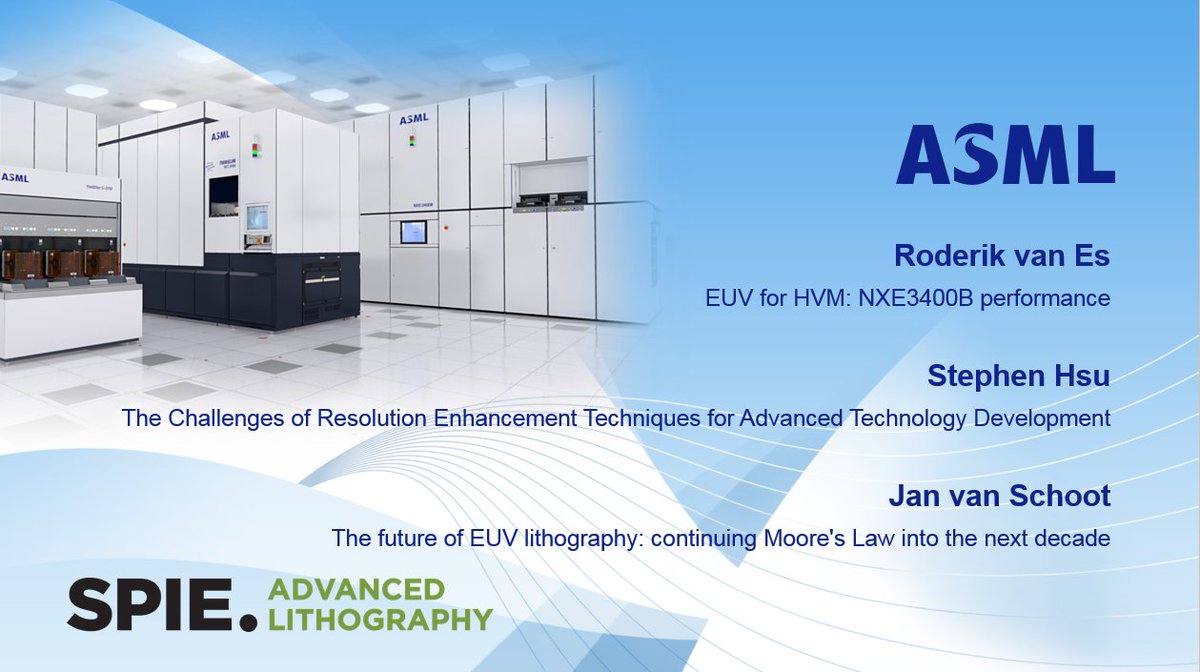 ASML

ASML

ASML

ASML

Roderik van Es

EUV for HVM: NXE3400B performance

Stephen Hsu

The Challenges of Resolution Enhancement Techniques for Advanced Technology Development

Jan van Schoot

The future of EUV lithography: continuing Moore's Law into the next decade

SPIE. ADVANCED LITHOGRAPHY